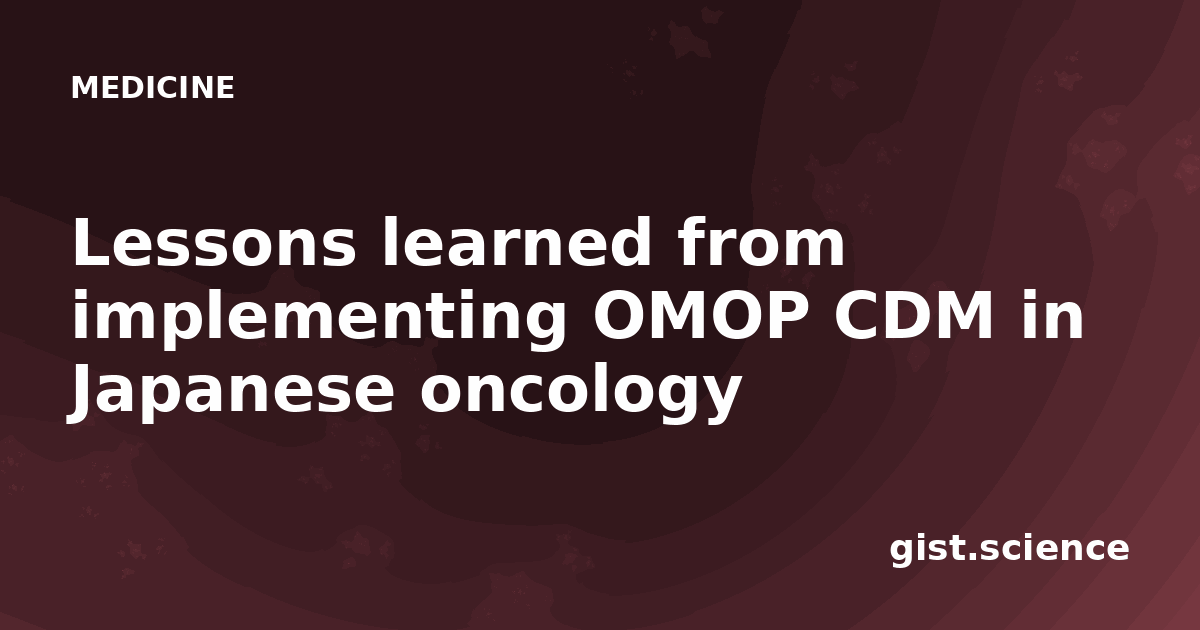 MEDICINE

Lessons learned from implementing OMOP CDM in Japanese oncology

gist.science